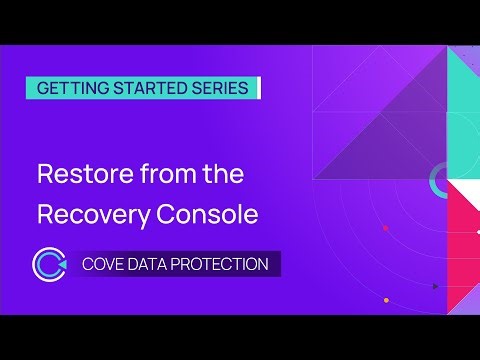 GETTING STARTED SERIES

Restore from the Recovery Console

COVE DATA PROTECTION